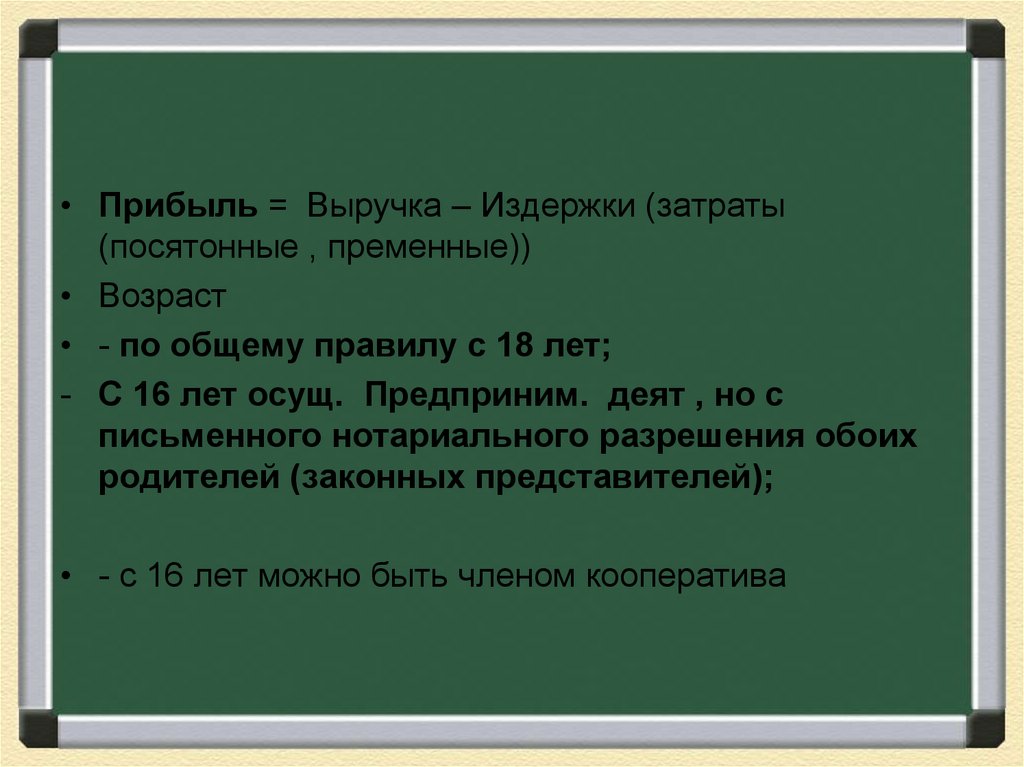 • Прибыль = Выручка – Издержки (затраты (посятонные , пременные))

• Возраст

• - по общему правилу с 18 лет;

- С 16 лет осущ. Предприним. деят , но с письменного нотариального разрешения обоих родителей (законных представителей);

• - с 16 лет можно быть членом кооператива